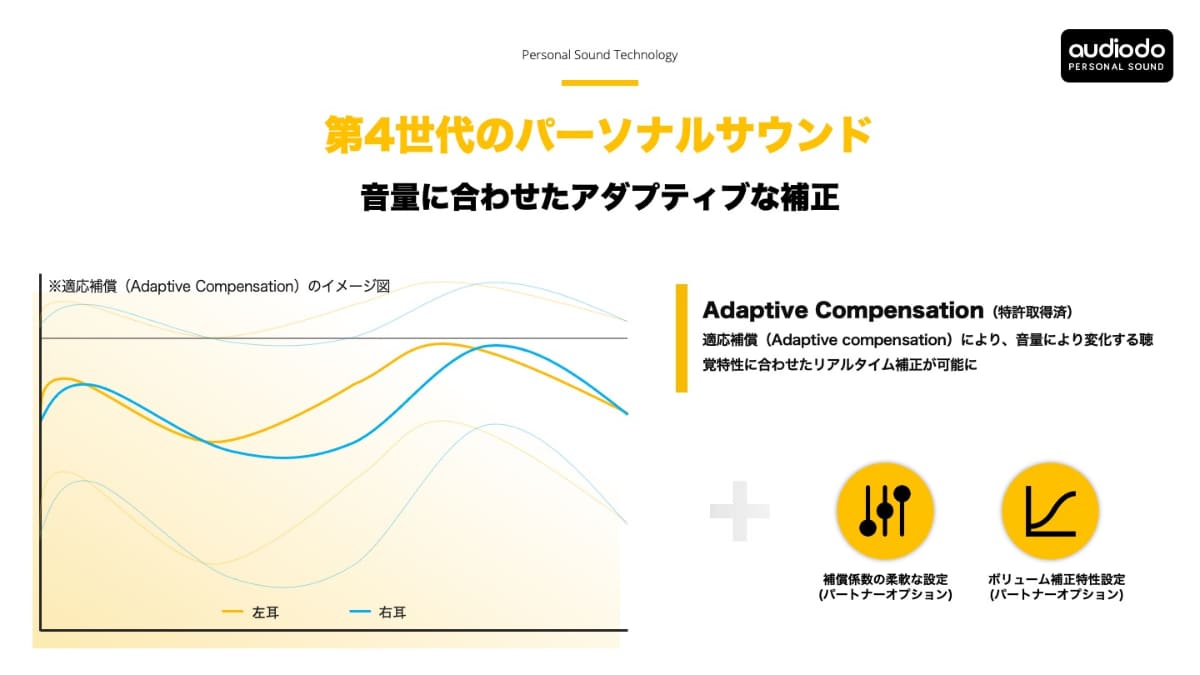 Personal Sound Technology

audiodo
PERSONAL SOUND

第4世代のパーソナルサウンド

音量に合わせたアダプティブな補正

※適応補償（Adaptive Compensation）のイメージ図

左耳
右耳

Adaptive Compensation（特許取得済）

適応補償（Adaptive compensation）により、音量により変化する聴覚特性に合わせたリアルタイム補正が可能に

補償係数の柔軟な設定
(パートナーオプション)

ボリューム補正特性設定
(パートナーオプション)